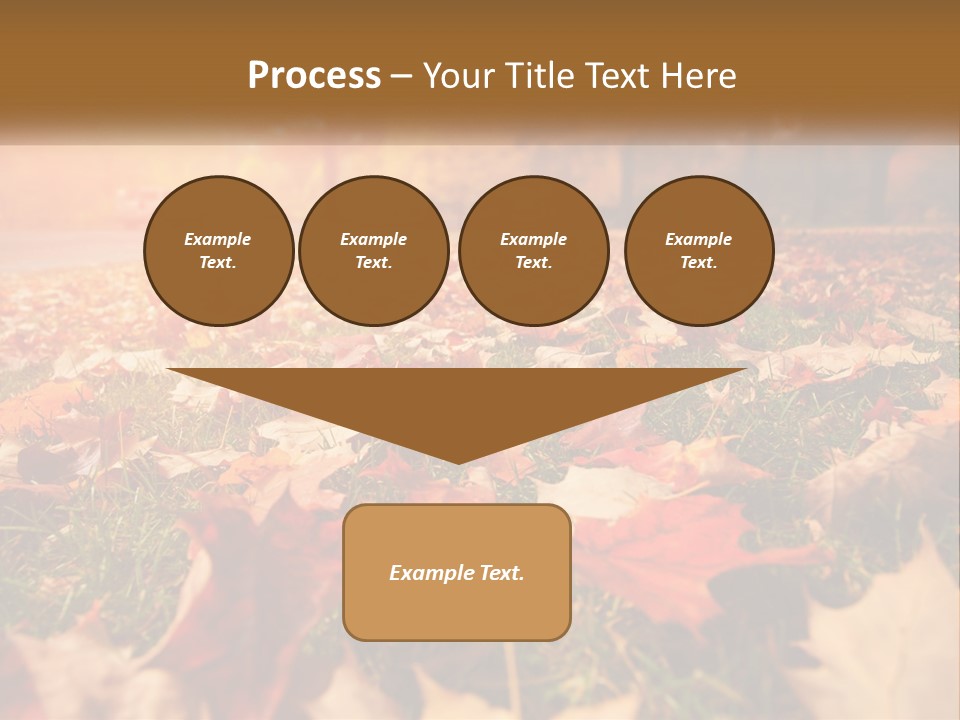 Process – Your Title Text Here

Example Text.

Example Text.

Example Text.

Example Text.

Example Text.